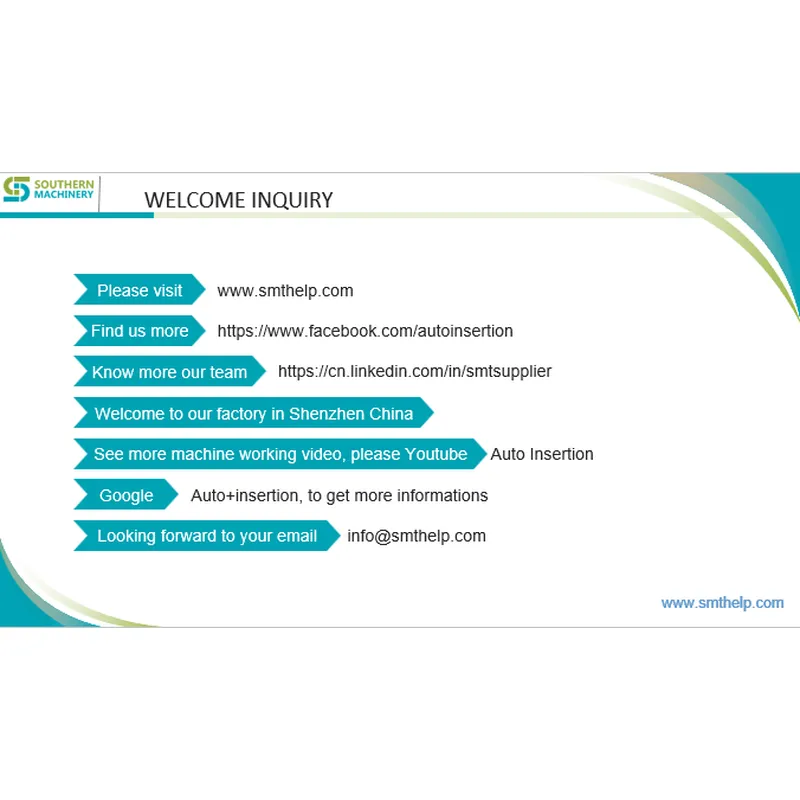 SOUTHERN MACHINERY

WELCOME INQUIRY

Please visit www.smthelp.com

Find us more https://www.facebook.com/autoinsertion

Know more our team https://cn.linkedin.com/in/smtsupplier

Welcome to our factory in Shenzhen China

See more machine working video, please Youtube Auto Insertion

Google Auto+insertion, to get more informations

Looking forward to your email info@smthelp.com

www.smthelp.com